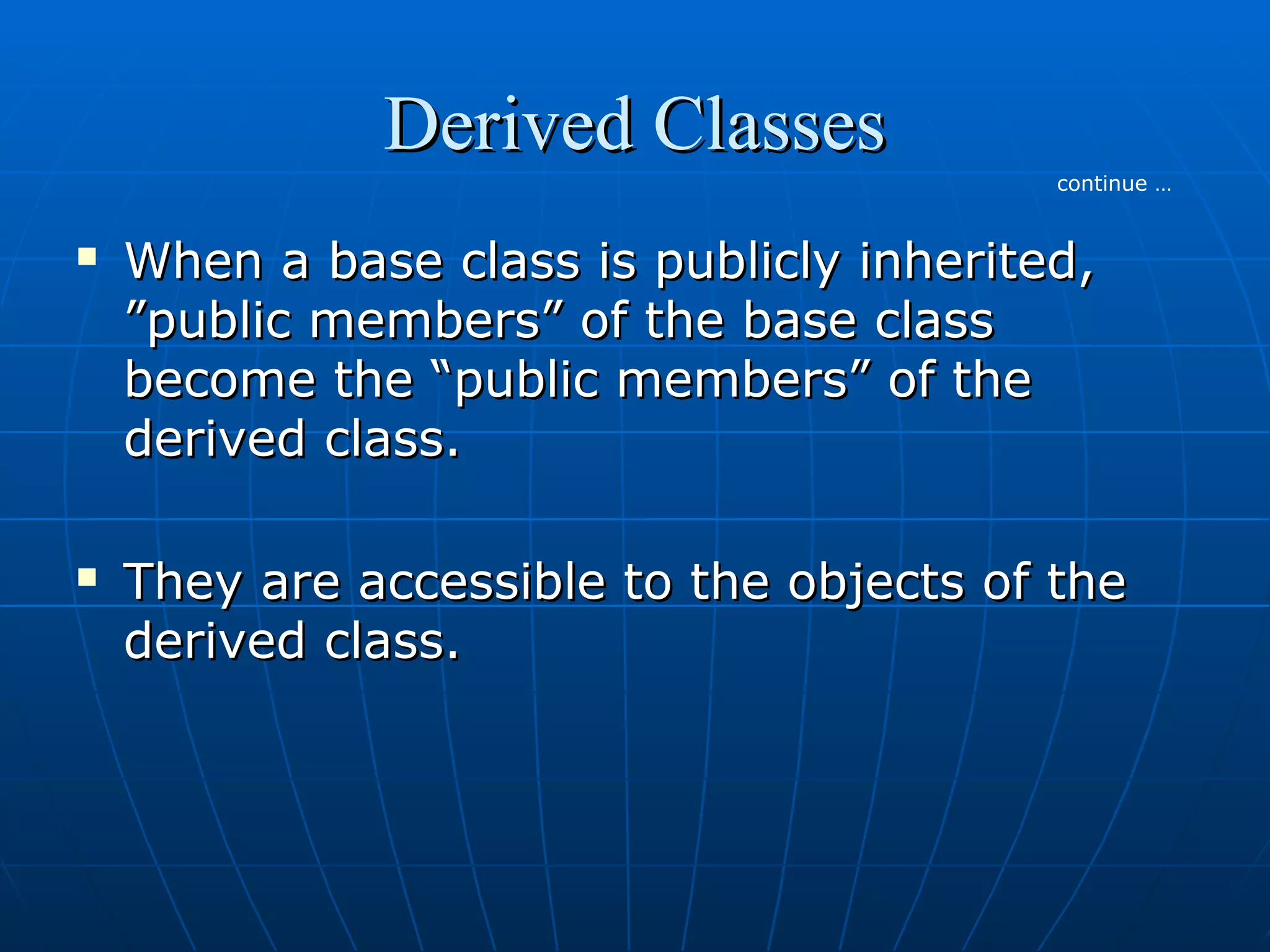 Derived Classes

continue …

▪ When a base class is publicly inherited, ”public members” of the base class become the “public members” of the derived class.

▪ They are accessible to the objects of the derived class.